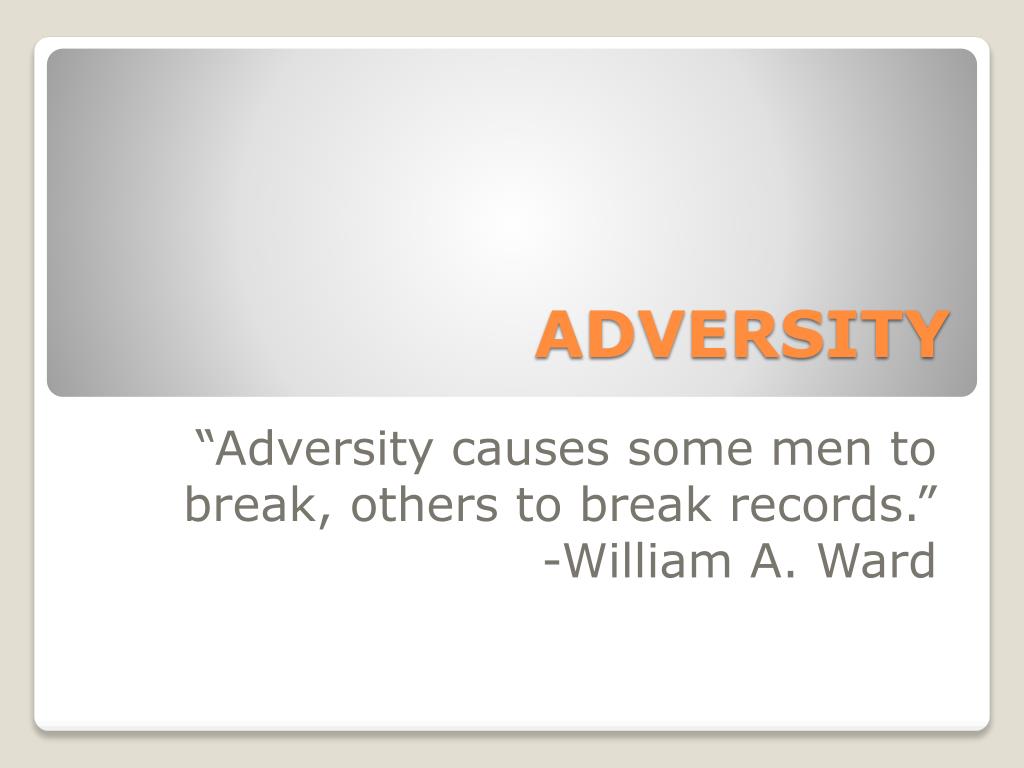 ADVERSITY

“Adversity causes some men to break, others to break records.”
-William A. Ward